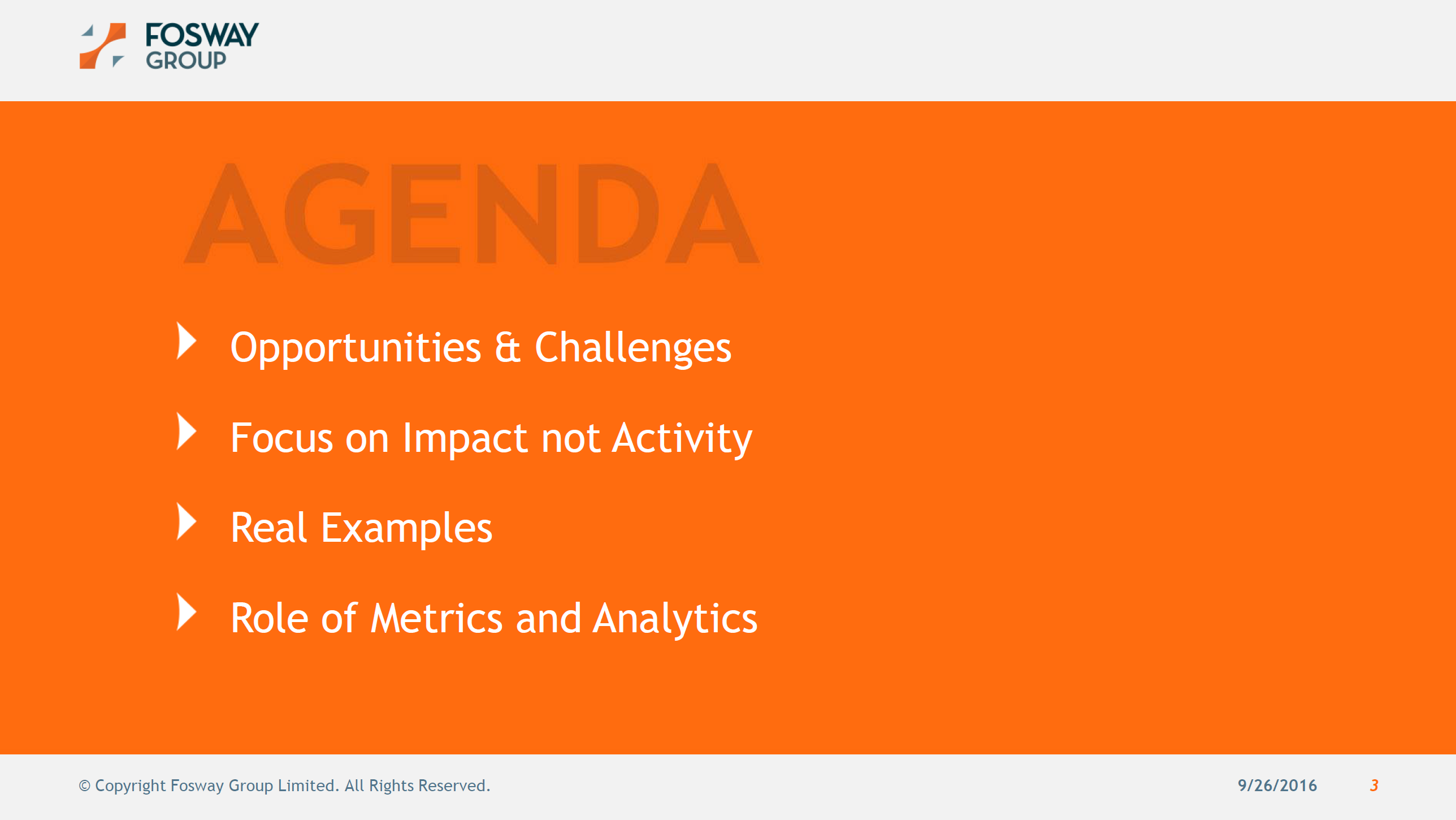 FOSWAY
GROUP

AGENDA

Opportunities & Challenges

Focus on Impact not Activity

Real Examples

Role of Metrics and Analytics

© Copyright Fosway Group Limited. All Rights Reserved.

9/26/2016

3